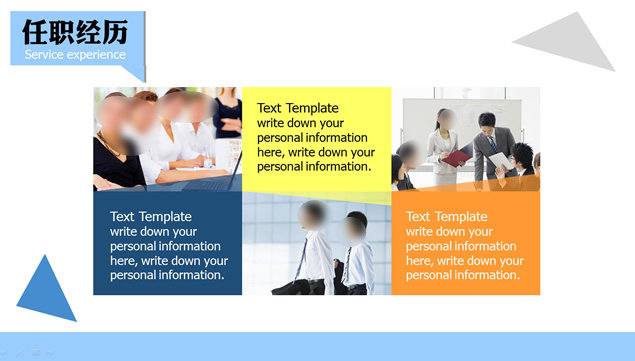 任职经历
Service experience

Text Template
write down your personal information here, write down your personal information.

Text Template
write down your personal information here, write down your personal information.

Text Template
write down your personal information here, write down your personal information.